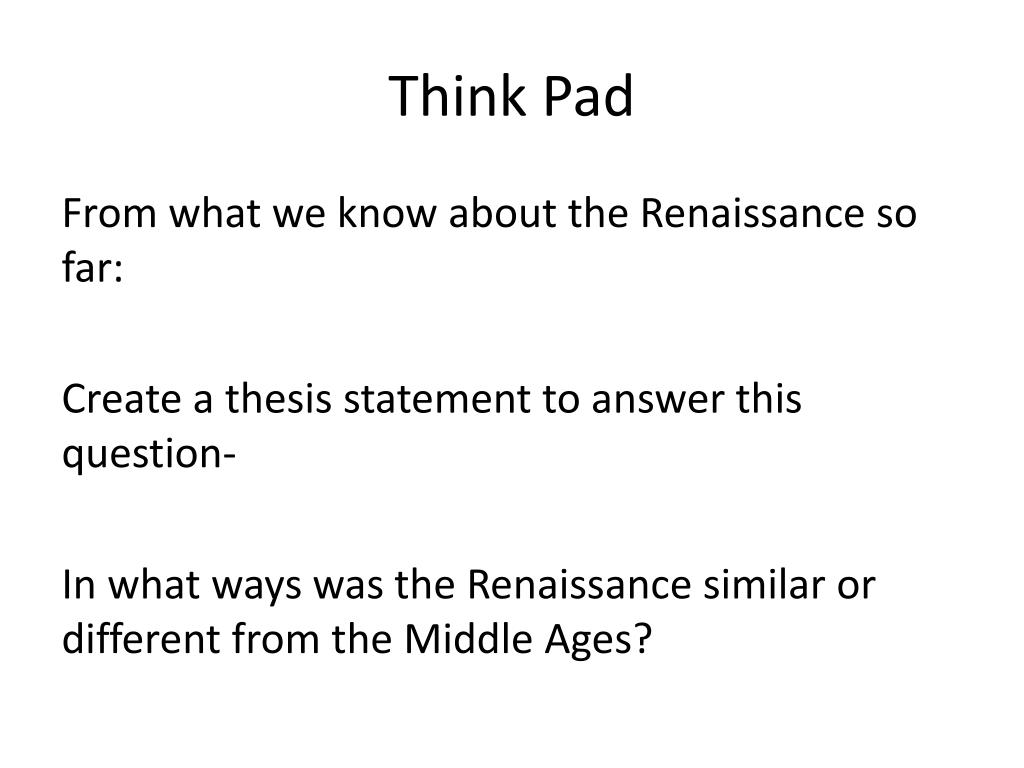 Think Pad

From what we know about the Renaissance so far:

Create a thesis statement to answer this question-

In what ways was the Renaissance similar or different from the Middle Ages?